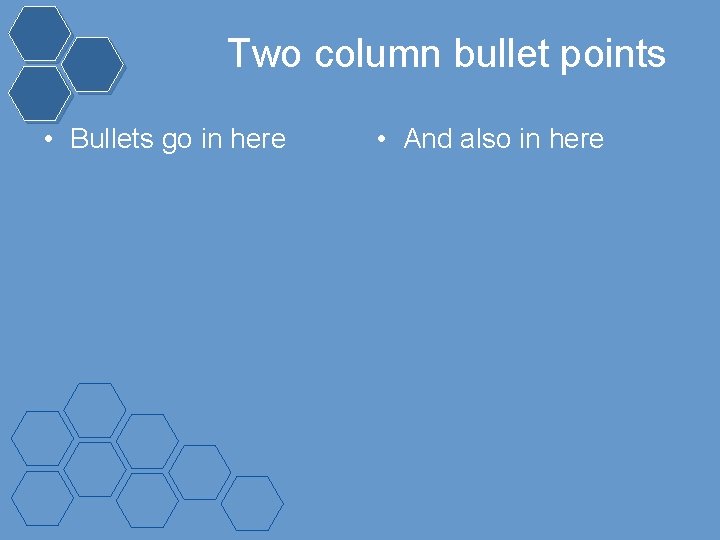 Two column bullet points

• Bullets go in here

• And also in here